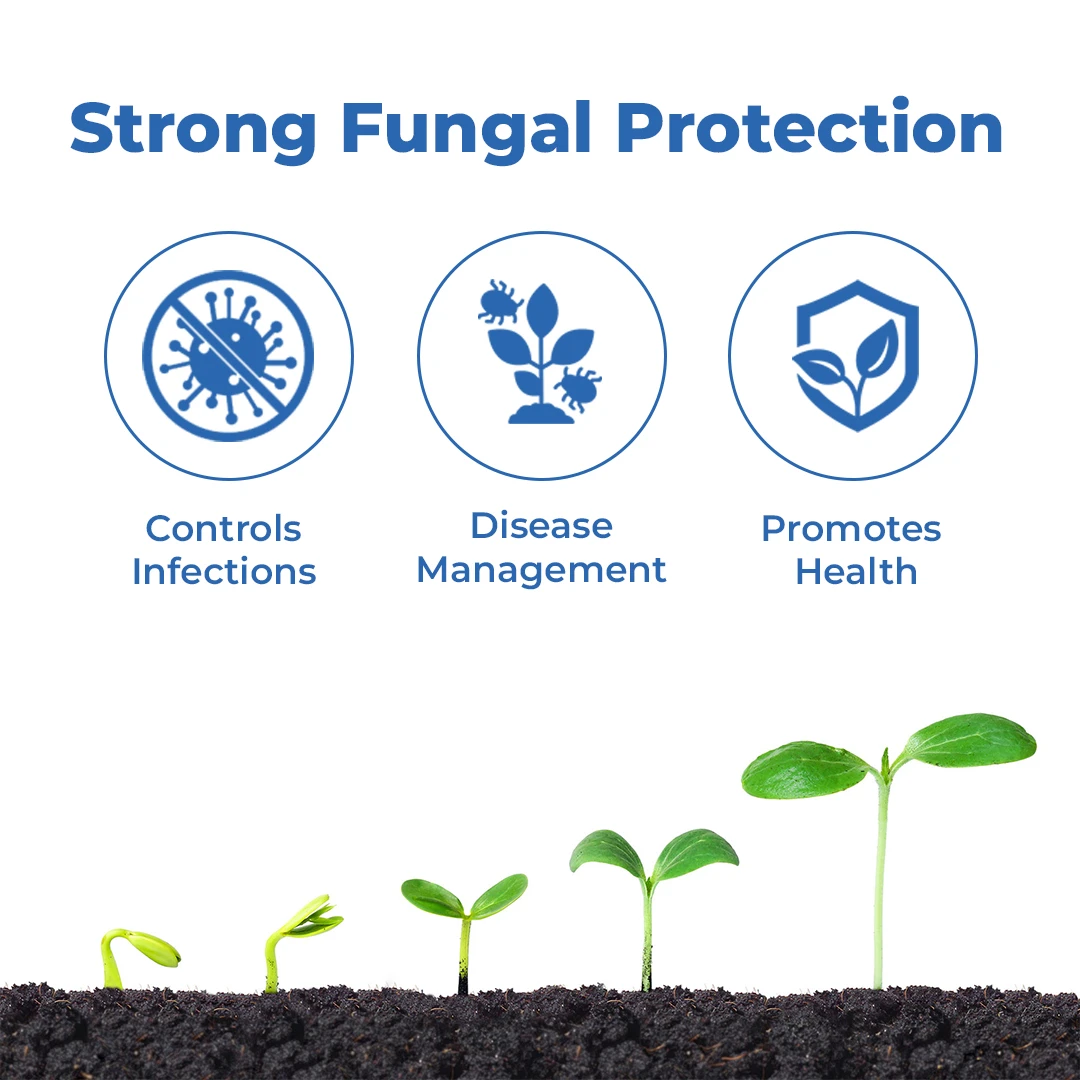 Strong Fungal Protection

Controls Infections

Disease Management

Promotes Health